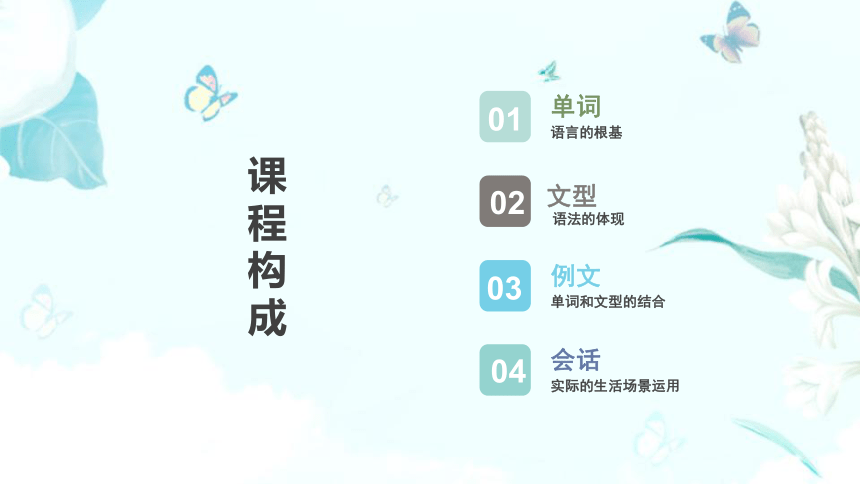 课程构成

01 单词
语言的根基

02 文型
语法的体现

03 例文
单词和文型的结合

04 会话
实际的生活场景运用